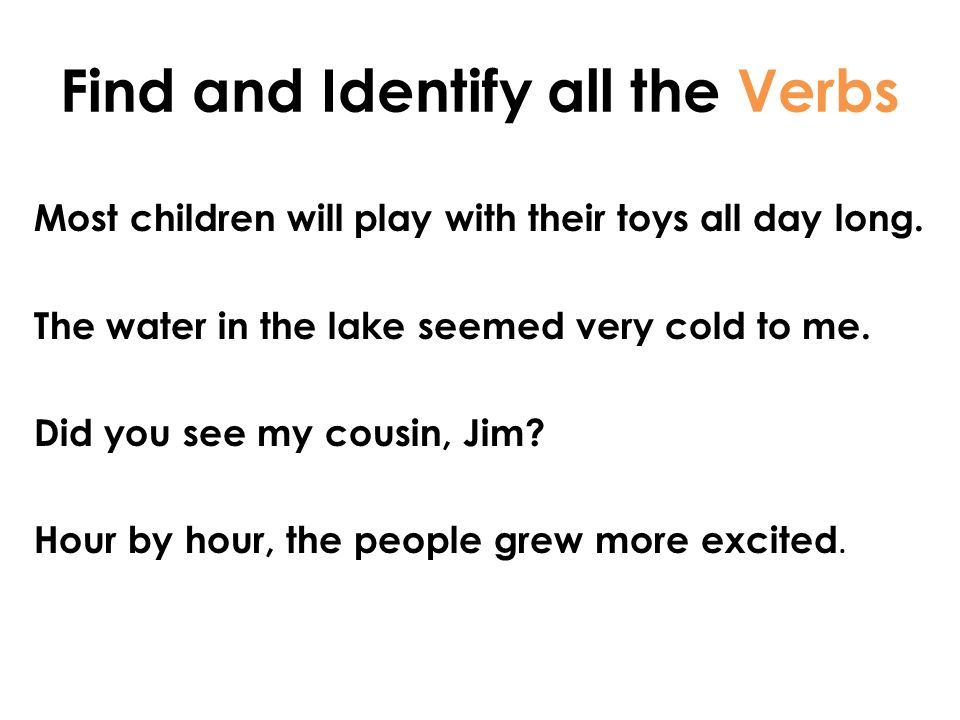 Find and Identify all the Verbs

Most children will play with their toys all day long.

The water in the lake seemed very cold to me.

Did you see my cousin, Jim?

Hour by hour, the people grew more excited.